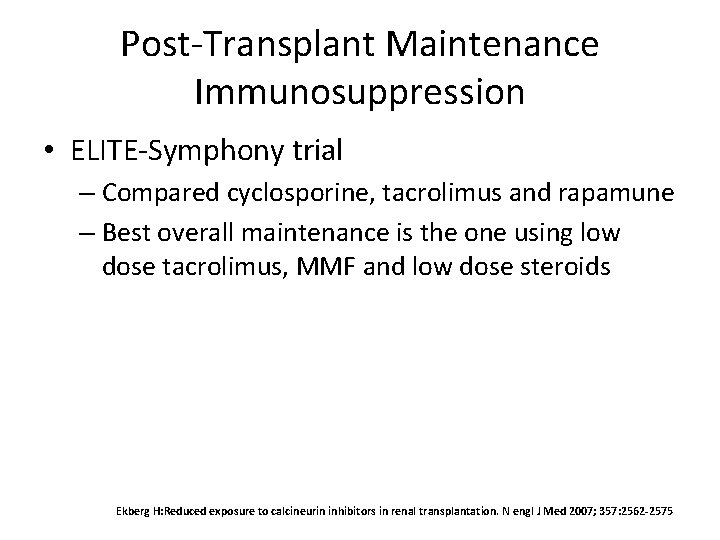 Post-Transplant Maintenance Immunosuppression

• ELITE-Symphony trial
– Compared cyclosporine, tacrolimus and rapamune
– Best overall maintenance is the one using low dose tacrolimus, MMF and low dose steroids

Ekberg H:Reduced exposure to calcineurin inhibitors in renal transplantation. N engl J Med 2007; 357:2562-2575